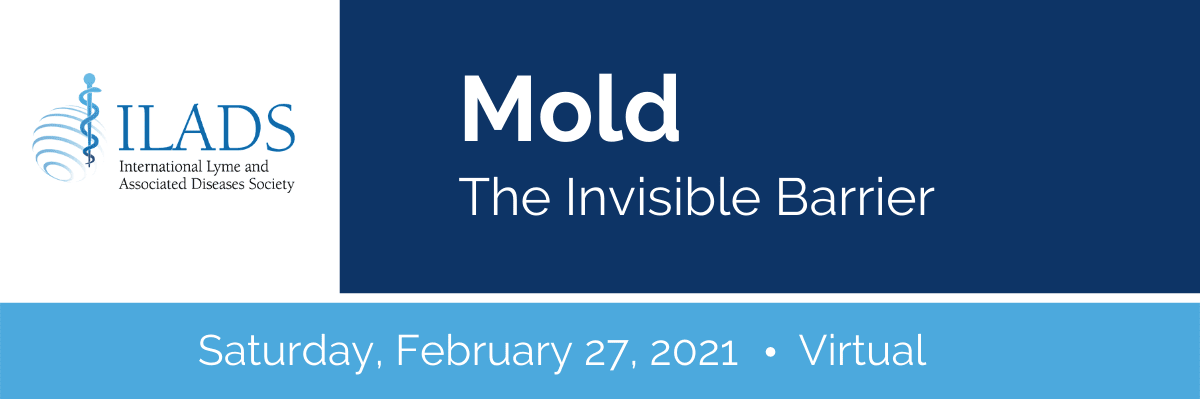 ILADS
International Lyme and Associated Diseases Society

Mold
The Invisible Barrier

Saturday, February 27, 2021 • Virtual